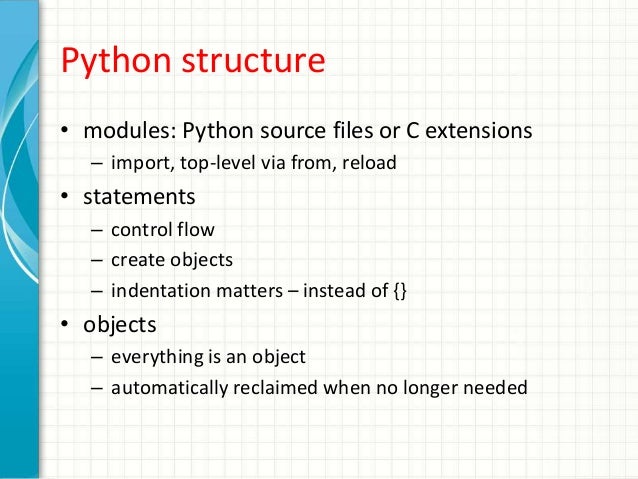 Python structure

• modules: Python source files or C extensions
  – import, top-level via from, reload
• statements
  – control flow
  – create objects
  – indentation matters – instead of {}
• objects
  – everything is an object
  – automatically reclaimed when no longer needed